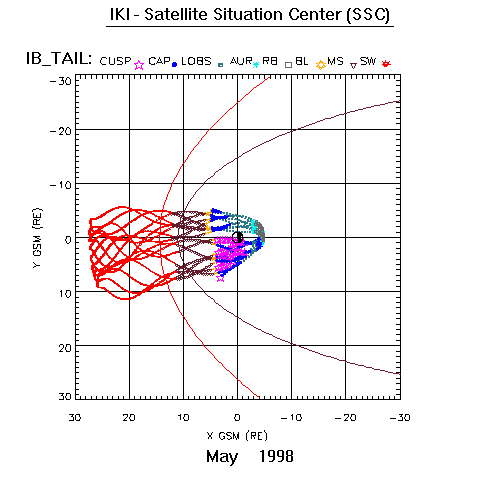 IKI - Satellite Situation Center (SSC)

IB_TAIL: CUSP CAP LOBS AUR RB BL MS SW

-30
-20
-10
0
10
20
30

Y GSM (RE)

30 20 10 0 -10 -20 -30

X GSM (RE)

May 1998